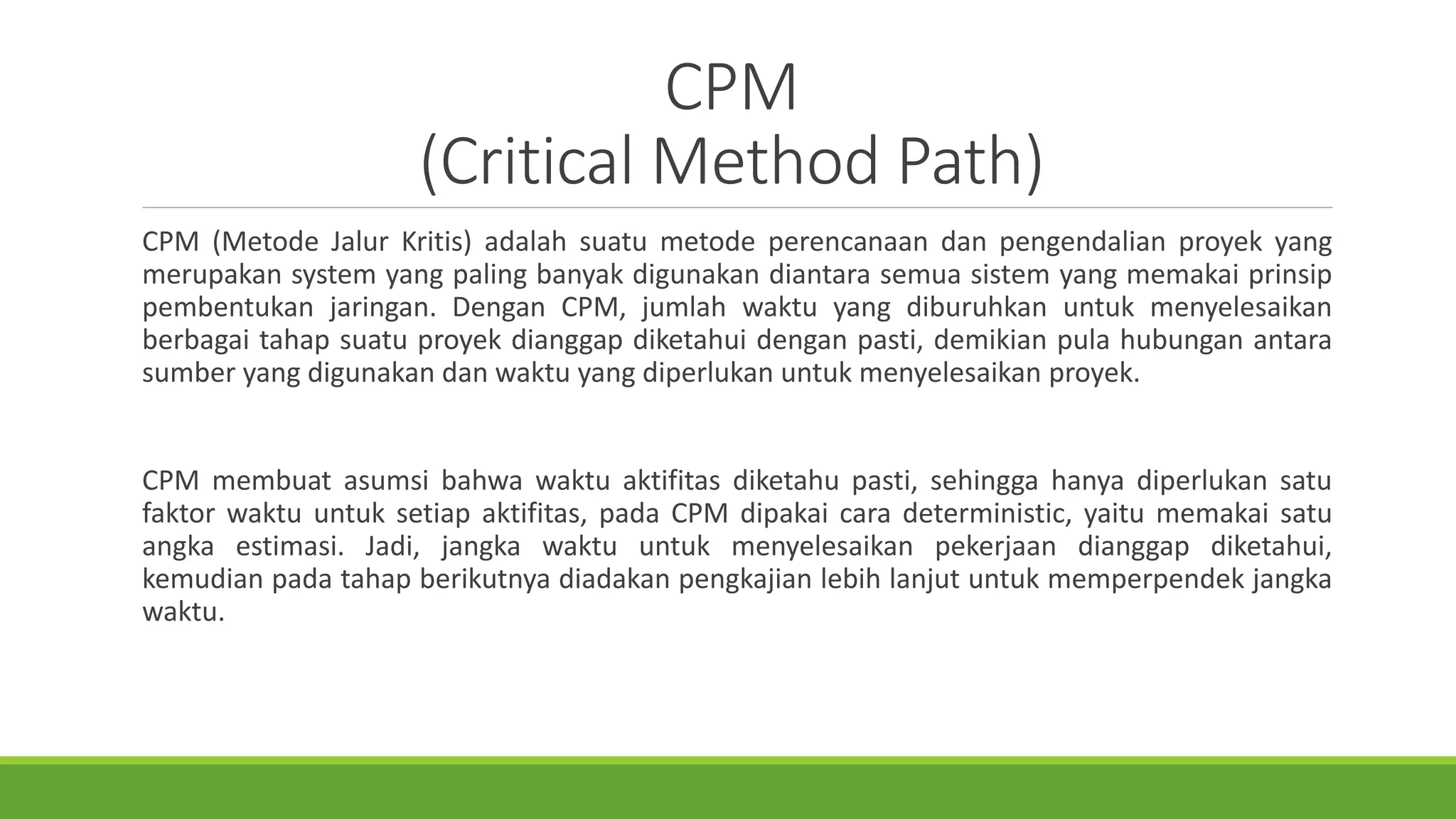 CPM
(Critical Method Path)

CPM (Metode Jalur Kritis) adalah suatu metode perencanaan dan pengendalian proyek yang merupakan system yang paling banyak digunakan diantara semua sistem yang memakai prinsip pembentukan jaringan. Dengan CPM, jumlah waktu yang diburuhkan untuk menyelesaikan berbagai tahap suatu proyek dianggap diketahui dengan pasti, demikian pula hubungan antara sumber yang digunakan dan waktu yang diperlukan untuk menyelesaikan proyek.

CPM membuat asumsi bahwa waktu aktifitas diketahu pasti, sehingga hanya diperlukan satu faktor waktu untuk setiap aktifitas, pada CPM dipakai cara deterministic, yaitu memakai satu angka estimasi. Jadi, jangka waktu untuk menyelesaikan pekerjaan dianggap diketahui, kemudian pada tahap berikutnya diadakan pengkajian lebih lanjut untuk memperpendek jangka waktu.